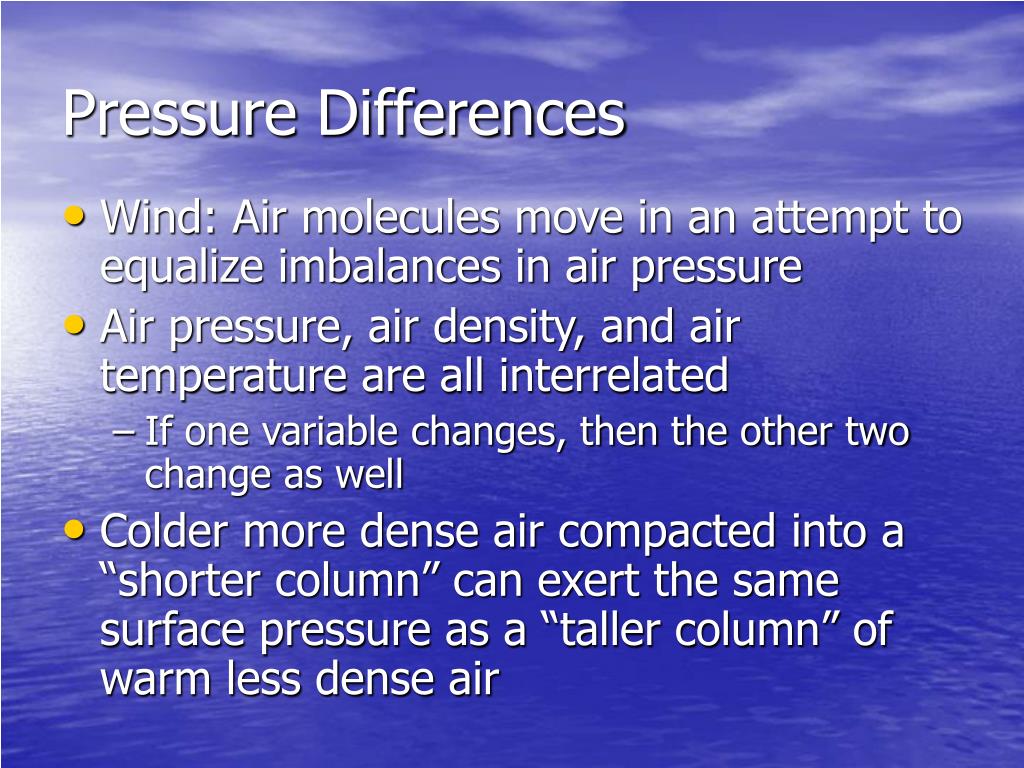 Pressure Differences

• Wind: Air molecules move in an attempt to equalize imbalances in air pressure
• Air pressure, air density, and air temperature are all interrelated
– If one variable changes, then the other two change as well
• Colder more dense air compacted into a “shorter column” can exert the same surface pressure as a “taller column” of warm less dense air